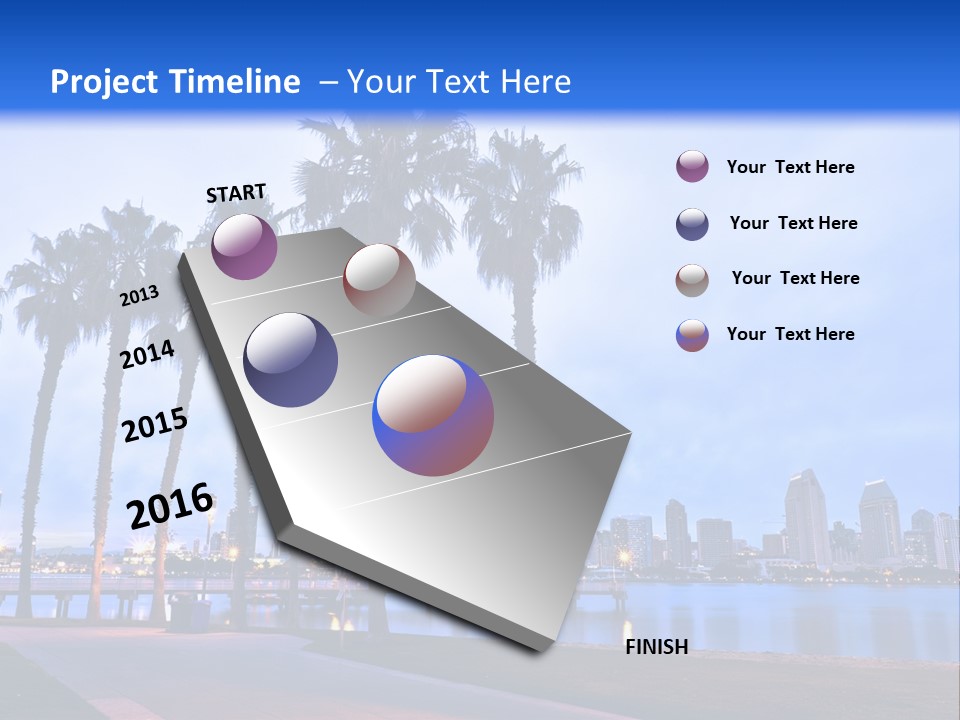 Project Timeline – Your Text Here

START

2013

2014

2015

2016

FINISH

Your Text Here

Your Text Here

Your Text Here

Your Text Here